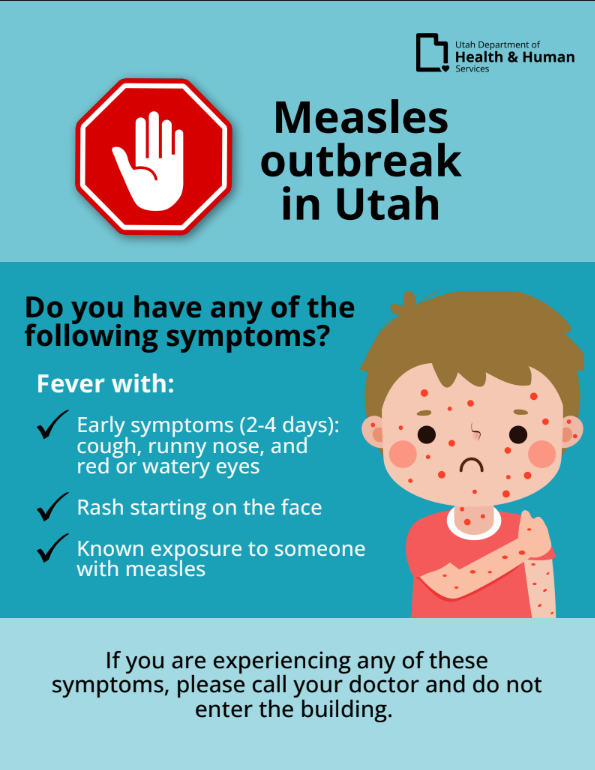 Utah Department of
Health & Human
Services

Measles outbreak in Utah

Do you have any of the following symptoms?

Fever with:

✓ Early symptoms (2-4 days): cough, runny nose, and red or watery eyes

✓ Rash starting on the face

✓ Known exposure to someone with measles

If you are experiencing any of these symptoms, please call your doctor and do not enter the building.